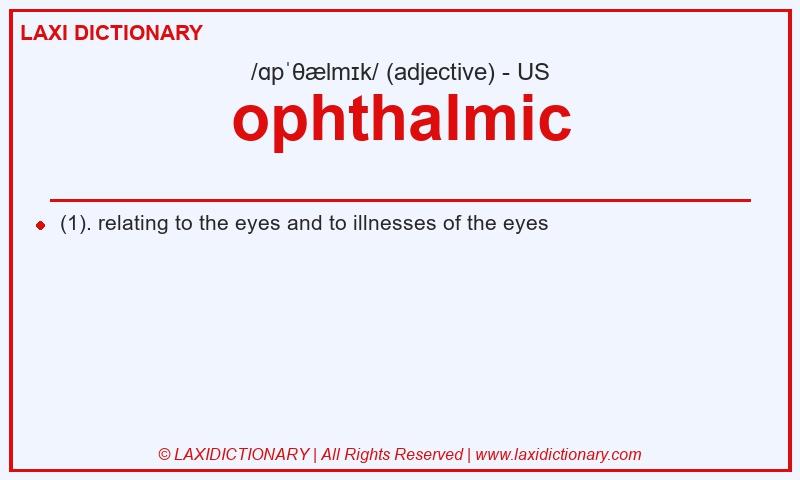 LAXI DICTIONARY

/ɑpˈθælmɪk/ (adjective) - US

ophthalmic

(1). relating to the eyes and to illnesses of the eyes

© LAXIDICTIONARY | All Rights Reserved | www.laxidictionary.com